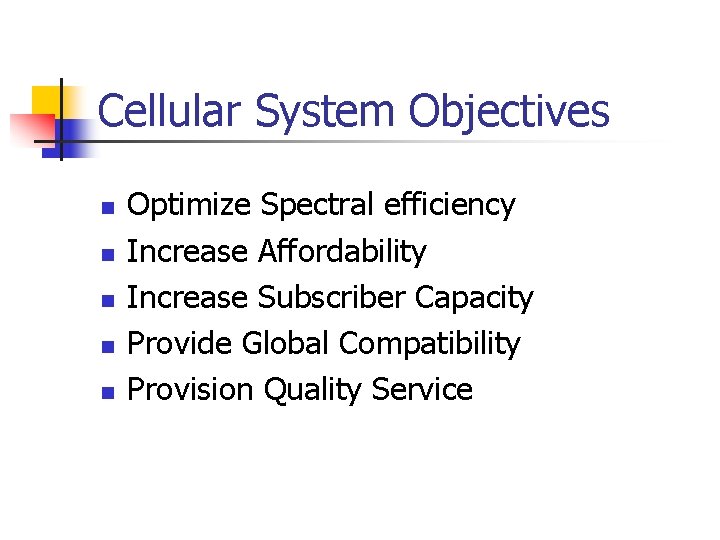 Cellular System Objectives

- Optimize Spectral efficiency
- Increase Affordability
- Increase Subscriber Capacity
- Provide Global Compatibility
- Provision Quality Service